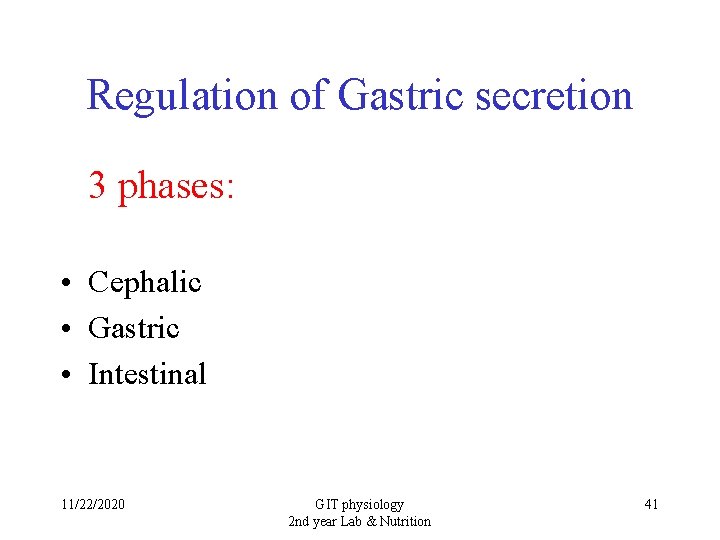 Regulation of Gastric secretion

3 phases:

• Cephalic
• Gastric
• Intestinal

11/22/2020

GIT physiology
2nd year Lab & Nutrition

41